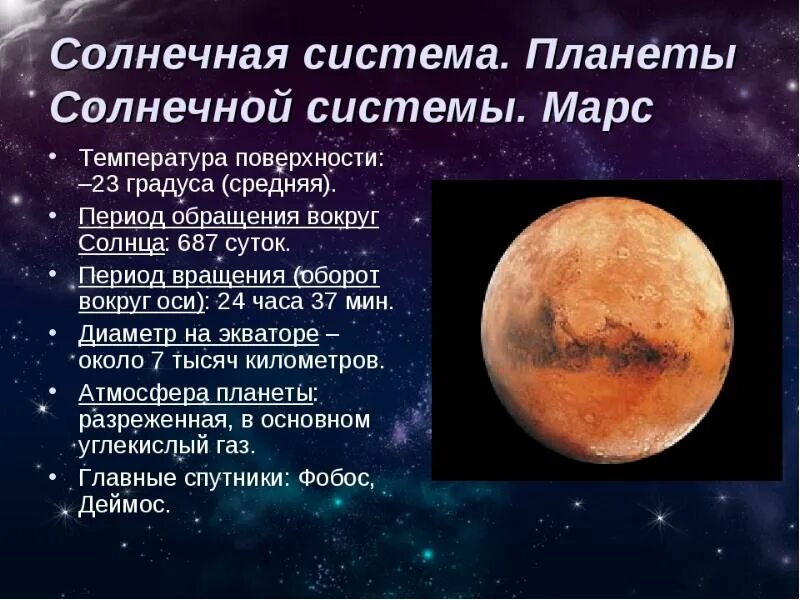 Солнечная система. Планеты Солнечной системы. Марс

• Температура поверхности: –23 градуса (средняя).
• Период обращения вокруг Солнца: 687 суток.
• Период вращения (оборот вокруг оси): 24 часа 37 мин.
• Диаметр на экваторе – около 7 тысяч километров.
• Атмосфера планеты: разреженная, в основном углекислый газ.
• Главные спутники: Фобос, Деймос.